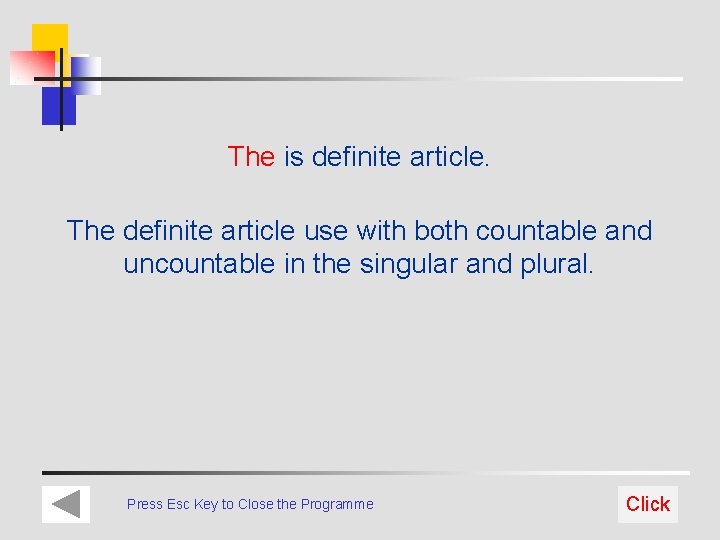 The is definite article.

The definite article use with both countable and uncountable in the singular and plural.

Press Esc Key to Close the Programme

Click